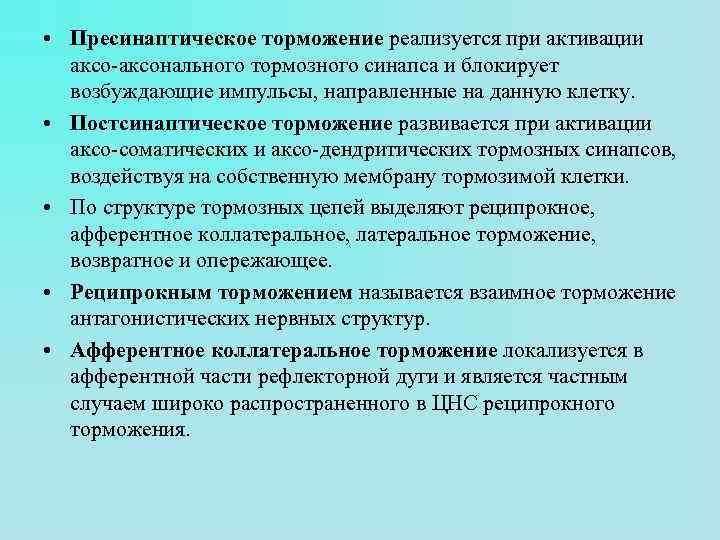 • Пресинаптическое торможение реализуется при активации аксо-аксонального тормозного синапса и блокирует возбуждающие импульсы, направленные на данную клетку.

• Постсинаптическое торможение развивается при активации аксо-соматических и аксо-дендритических тормозных синапсов, воздействуя на собственную мембрану тормозимой клетки.

• По структуре тормозных цепей выделяют реципрокное, афферентное коллатеральное, латеральное торможение, возвратное и опережающее.

• Реципрокным торможением называется взаимное торможение антагонистических нервных структур.

• Афферентное коллатеральное торможение локализуется в афферентной части рефлекторной дуги и является частным случаем широко распространенного в ЦНС реципрокного торможения.